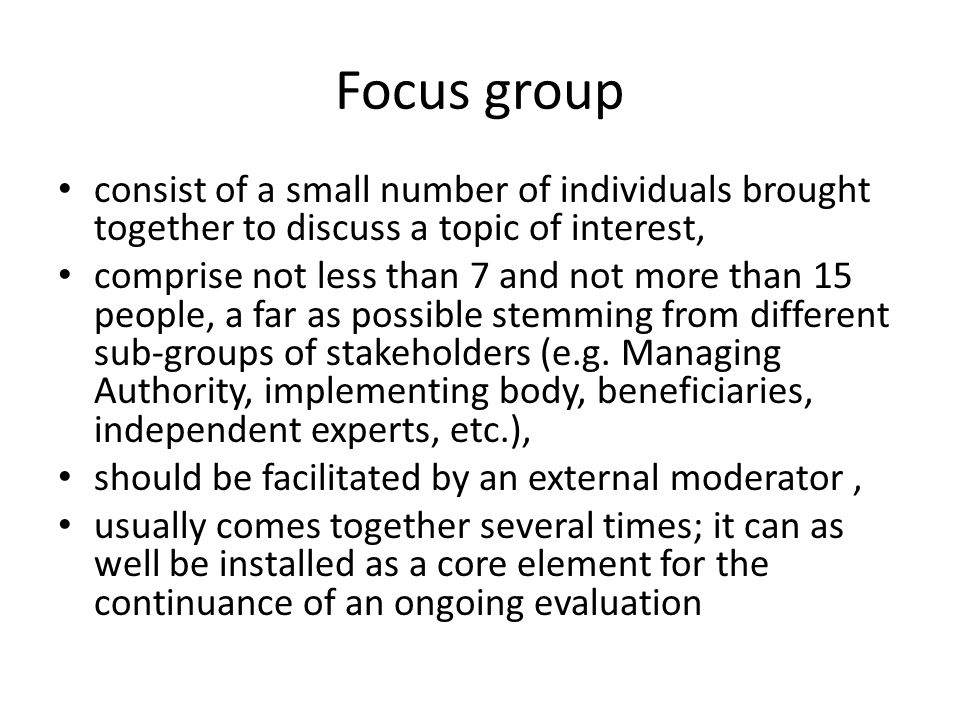 Focus group

• consist of a small number of individuals brought together to discuss a topic of interest,
• comprise not less than 7 and not more than 15 people, a far as possible stemming from different sub-groups of stakeholders (e.g. Managing Authority, implementing body, beneficiaries, independent experts, etc.),
• should be facilitated by an external moderator ,
• usually comes together several times; it can as well be installed as a core element for the continuance of an ongoing evaluation